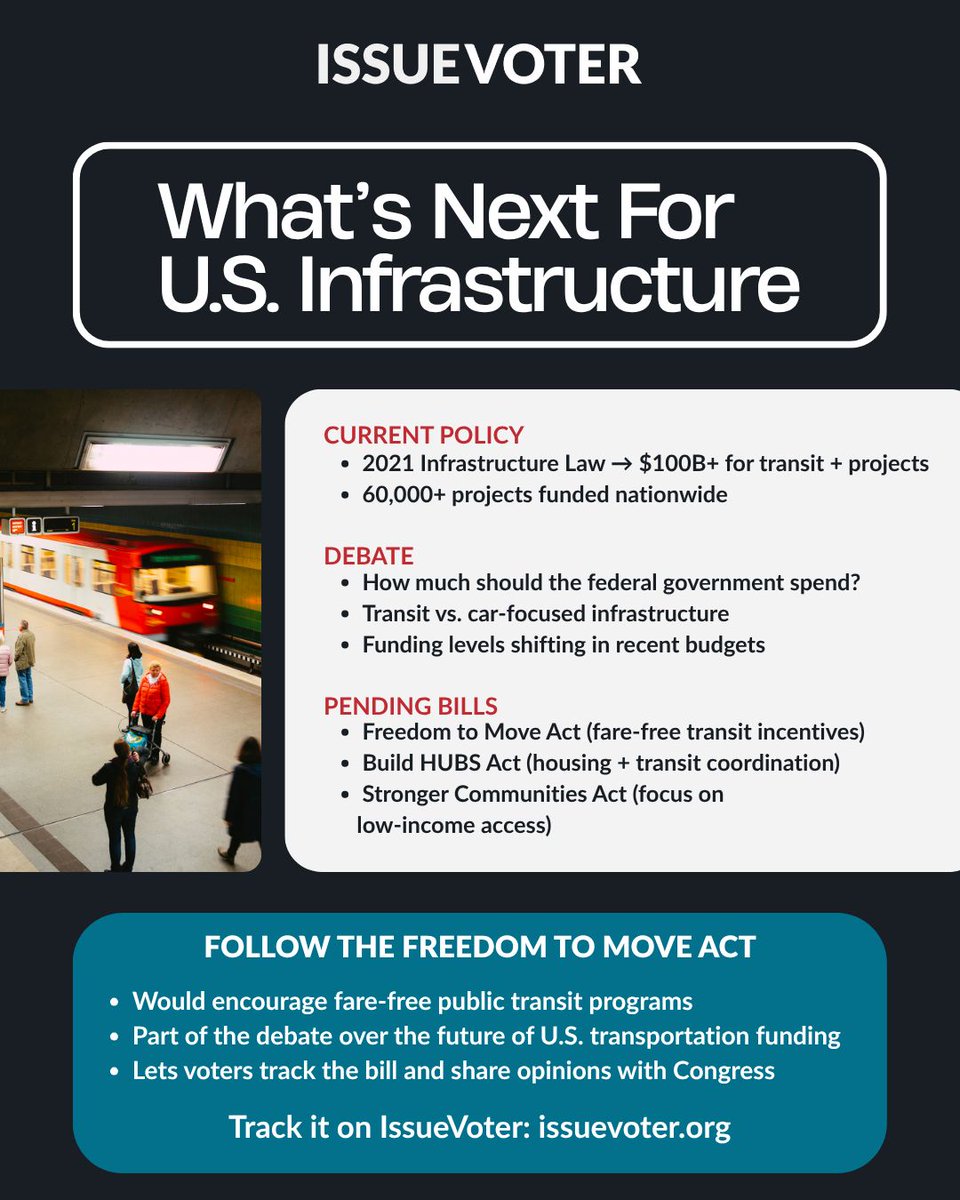 ISSUEVOTER

What's Next For U.S. Infrastructure

CURRENT POLICY
• 2021 Infrastructure Law → \$100B+ for transit + projects
• 60,000+ projects funded nationwide

DEBATE
• How much should the federal government spend?
• Transit vs. car-focused infrastructure
• Funding levels shifting in recent budgets

PENDING BILLS
• Freedom to Move Act (fare-free transit incentives)
• Build HUBS Act (housing + transit coordination)
• Stronger Communities Act (focus on low-income access)

FOLLOW THE FREEDOM TO MOVE ACT
• Would encourage fare-free public transit programs
• Part of the debate over the future of U.S. transportation funding
• Lets voters track the bill and share opinions with Congress

Track it on IssueVoter: issuevoter.org